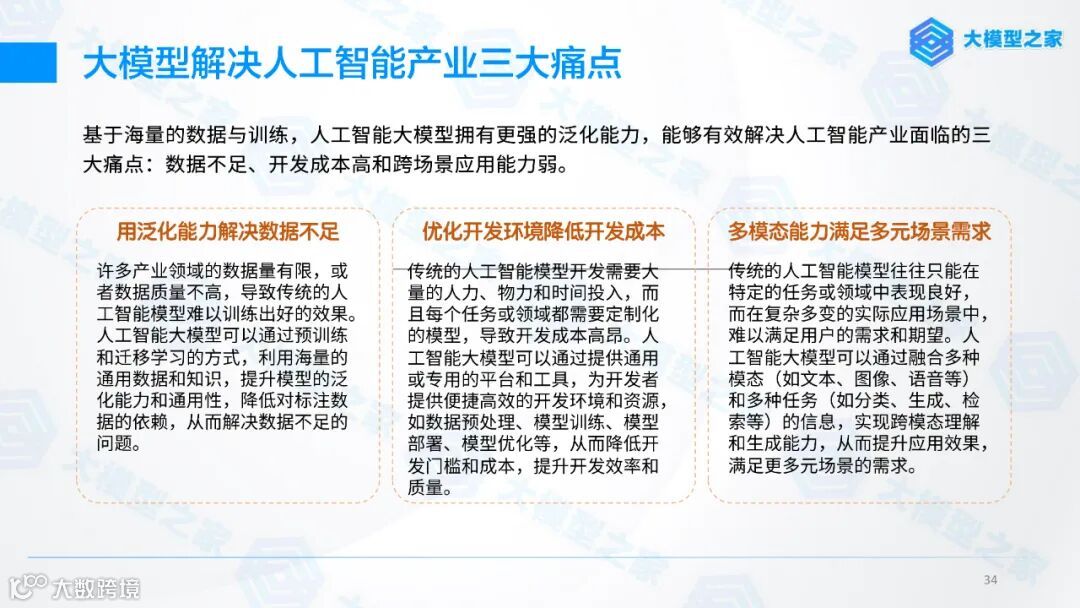 大模型解决人工智能产业三大痛点

大模型之家

基于海量的数据与训练，人工智能大模型拥有更强的泛化能力，能够有效解决人工智能产业面临的三大痛点：数据不足、开发成本高和跨场景应用能力弱。

用泛化能力解决数据不足

许多产业领域的数据量有限，或者数据质量不高，导致传统的人工智能模型难以训练出好的效果。人工智能大模型可以通过预训练和迁移学习的方式，利用海量的通用数据和知识，提升模型的泛化能力和通用性，降低对标注数据的依赖，从而解决数据不足的问题。

优化开发环境降低开发成本

传统的人工智能模型开发需要大量的人力、物力和时间投入，而且每个任务或领域都需要定制化的模型，导致开发成本高昂。人工智能大模型可以通过提供通用或专用的平台和工具，为开发者提供便捷高效的开发环境和资源，如数据预处理、模型训练、模型部署、模型优化等，从而降低开发门槛和成本，提升开发效率和质量。

多模态能力满足多元场景需求

传统的人工智能模型往往只能在特定的任务或领域中表现良好，而在复杂多变的实际应用场景中，难以满足用户的需求和期望。人工智能大模型可以通过融合多种模态（如文本、图像、语音等）和多种任务（如分类、生成、检索等）的信息，实现跨模态理解和生成能力，从而提升应用效果，满足更多元场景的需求。

大数跨境

34